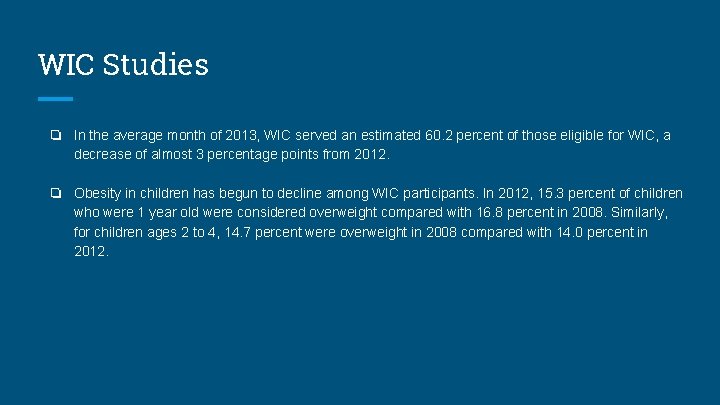 WIC Studies

❏ In the average month of 2013, WIC served an estimated 60.2 percent of those eligible for WIC, a decrease of almost 3 percentage points from 2012.

❏ Obesity in children has begun to decline among WIC participants. In 2012, 15.3 percent of children who were 1 year old were considered overweight compared with 16.8 percent in 2008. Similarly, for children ages 2 to 4, 14.7 percent were overweight in 2008 compared with 14.0 percent in 2012.